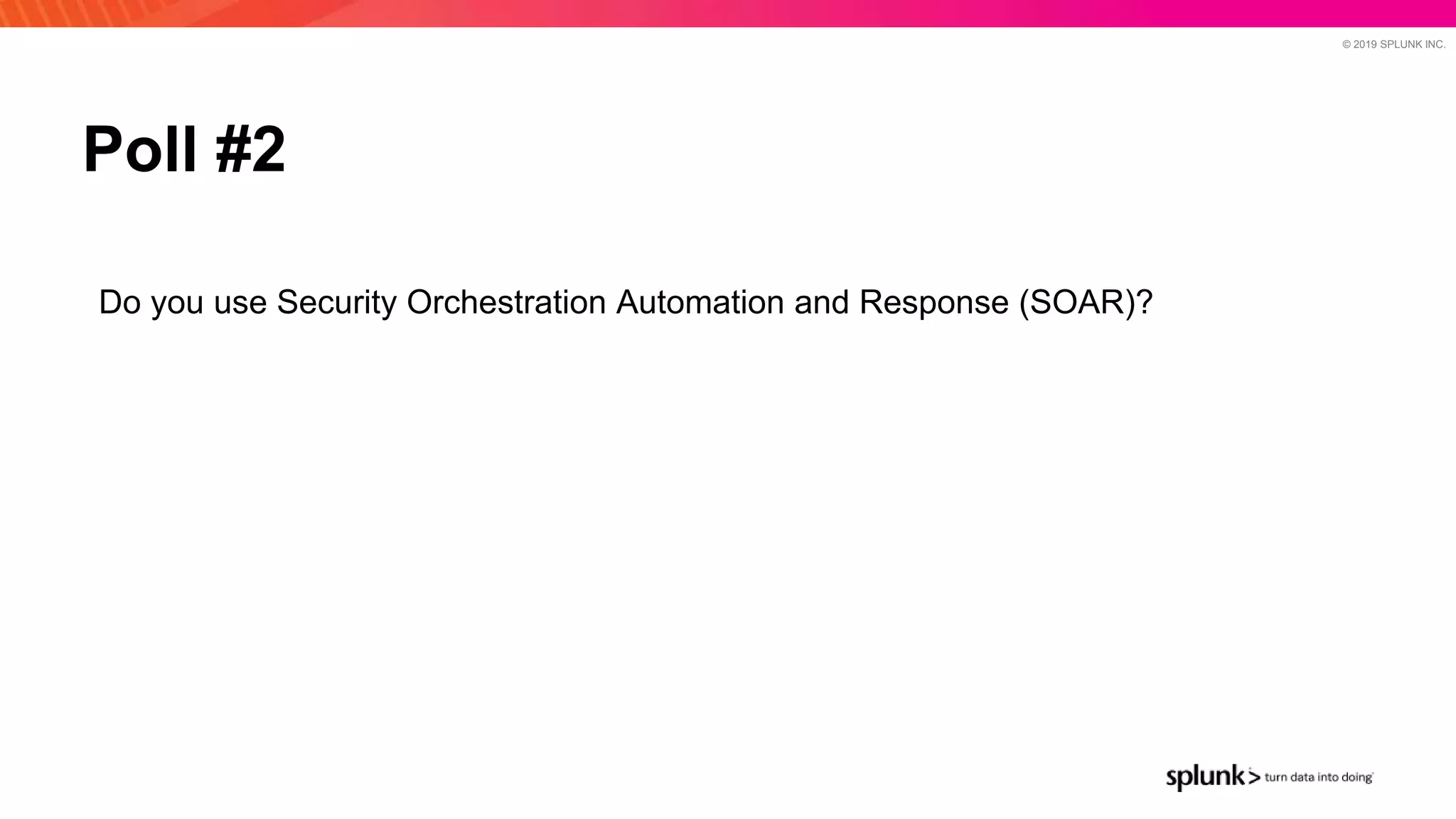 © 2019 SPLUNK INC.

Poll #2

Do you use Security Orchestration Automation and Response (SOAR)?

splunk> turn data into doing